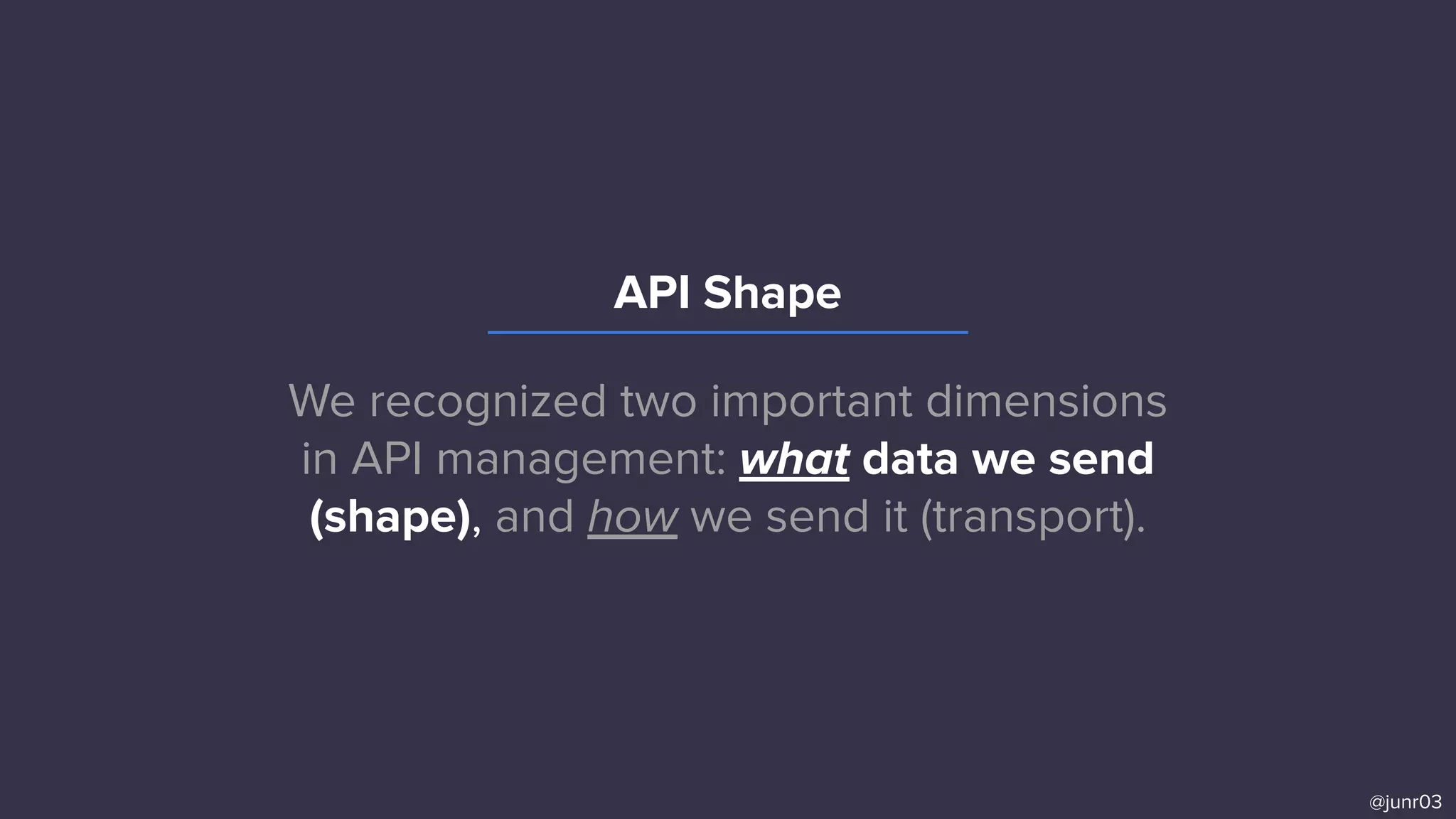 API Shape

We recognized two important dimensions in API management: what data we send (shape), and how we send it (transport).

@junr03